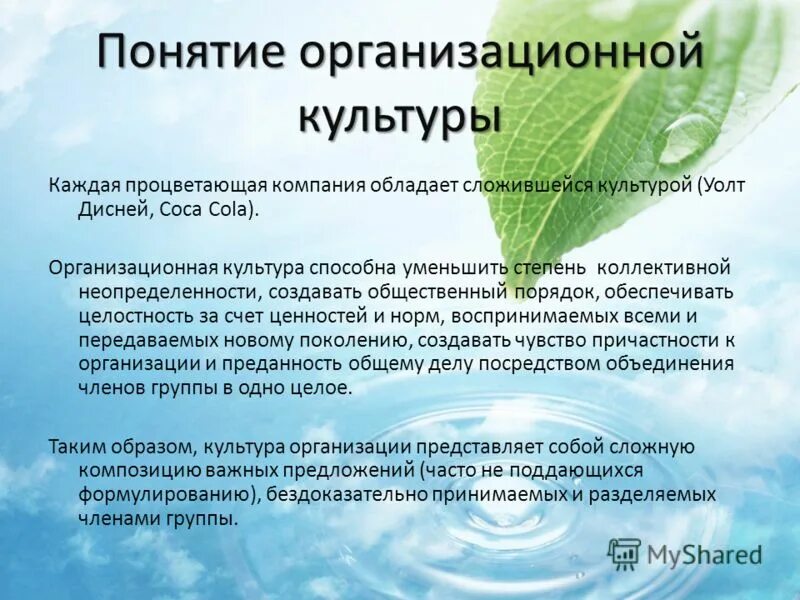 Понятие организационной культуры

Каждая процветающая компания обладает сложившейся культурой (Уолт Дисней, Coca Cola).

Организационная культура способна уменьшить степень коллективной неопределенности, создавать общественный порядок, обеспечивать целостность за счет ценностей и норм, воспринимаемых всеми и передаваемых новому поколению, создавать чувство причастности к организации и преданность общему делу посредством объединения членов группы в одно целое.

Таким образом, культура организации представляет собой сложную композицию важных предложений (часто не поддающихся формулированию), бездоказательно принимаемых и разделяемых членами группы.

MyShared